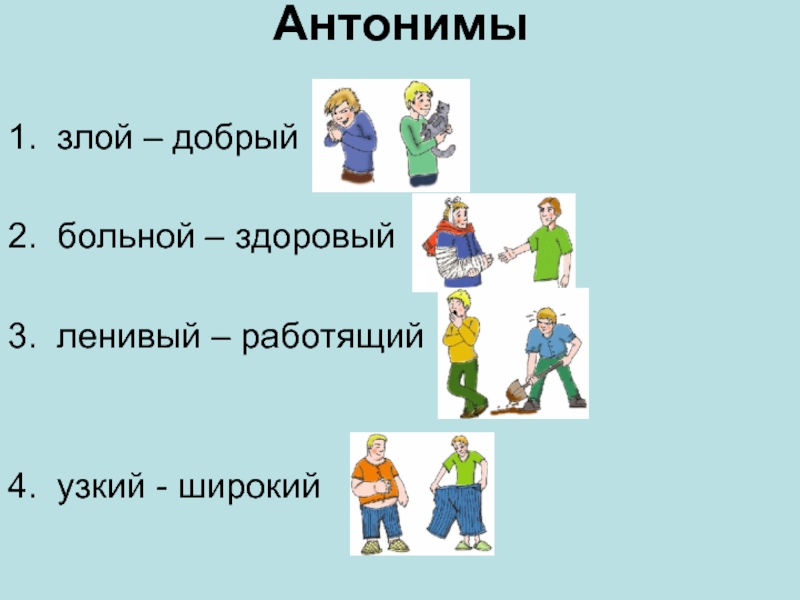 Антонимы

1. злой – добрый

2. больной – здоровый

3. ленивый – работящий

4. узкий - широкий